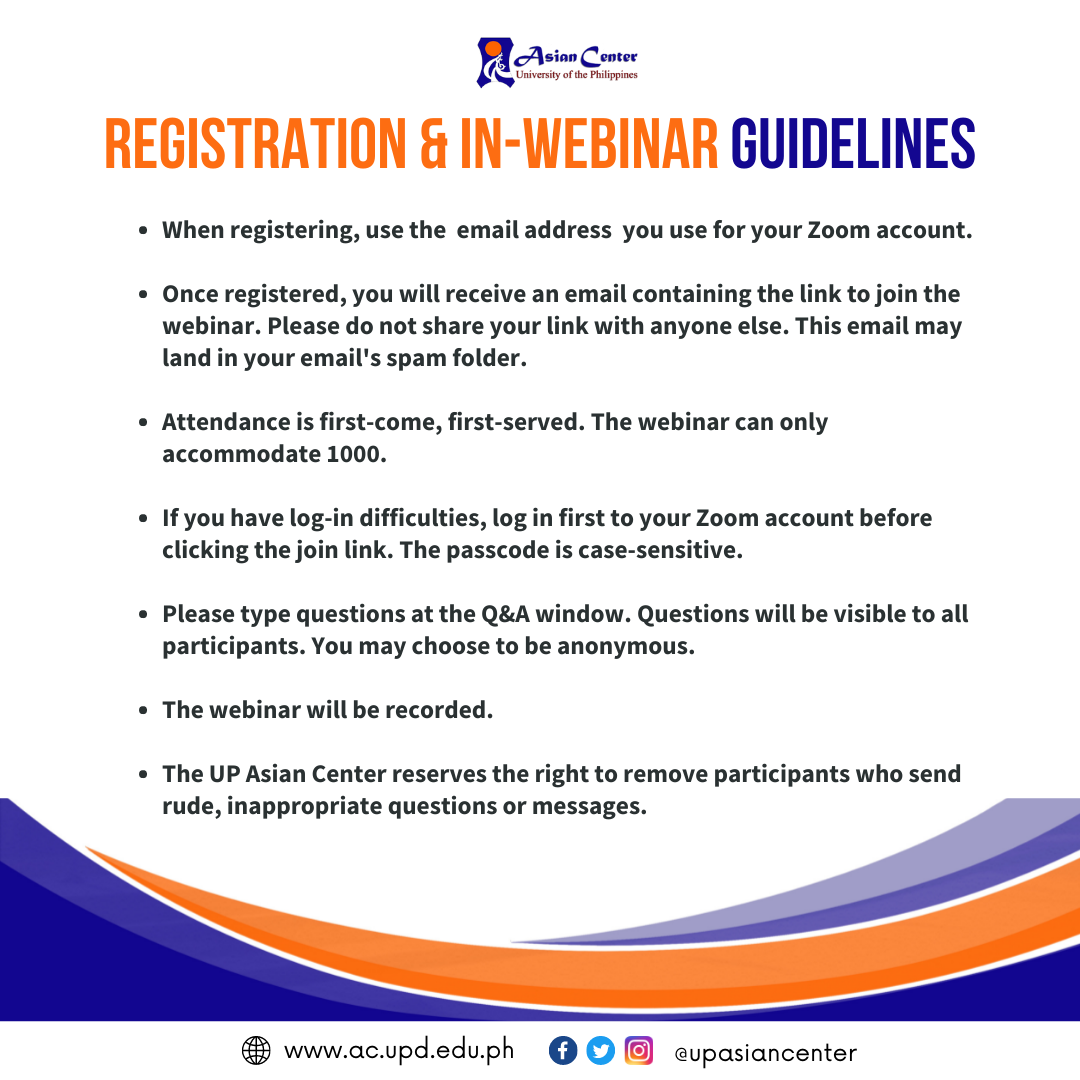 Asian Center
University of the Philippines

REGISTRATION & IN-WEBINAR GUIDELINES

- When registering, use the email address you use for your Zoom account.
- Once registered, you will receive an email containing the link to join the webinar. Please do not share your link with anyone else. This email may land in your email's spam folder.
- Attendance is first-come, first-served. The webinar can only accommodate 1000.
- If you have log-in difficulties, log in first to your Zoom account before clicking the join link. The passcode is case-sensitive.
- Please type questions at the Q&A window. Questions will be visible to all participants. You may choose to be anonymous.
- The webinar will be recorded.
- The UP Asian Center reserves the right to remove participants who send rude, inappropriate questions or messages.

www.ac.upd.edu.ph @upasiancenter